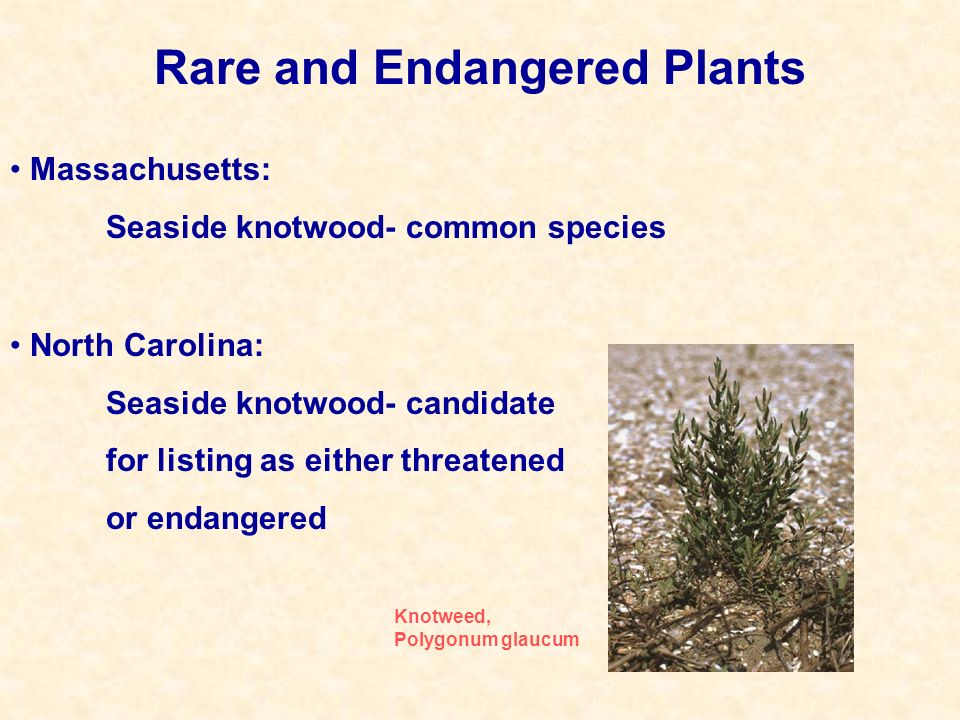 Rare and Endangered Plants

• Massachusetts:

Seaside knotwood- common species

• North Carolina:

Seaside knotwood- candidate for listing as either threatened or endangered

Knotweed, Polygonum glaucum